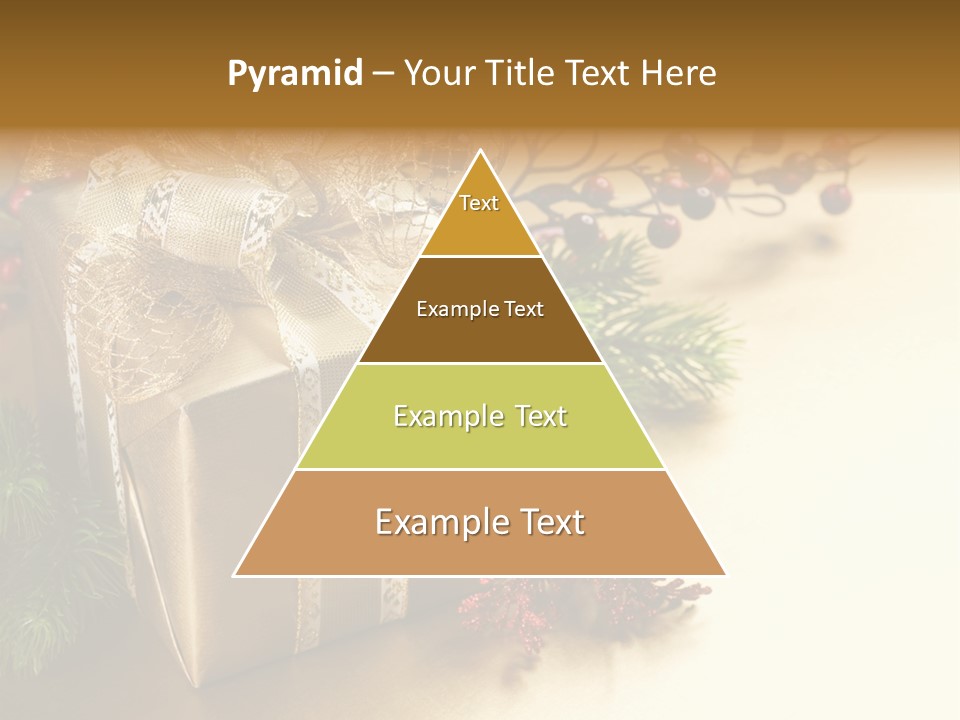 Pyramid – Your Title Text Here

Text

Example Text

Example Text

Example Text